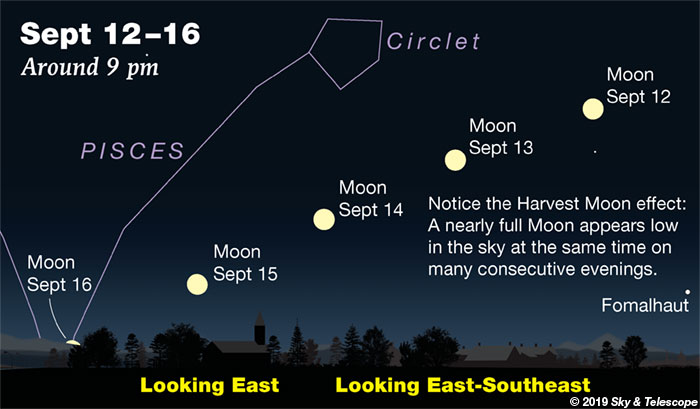 Sept 12–16
Around 9 pm

Circlet

PISCES

Moon
Sept 12

Moon
Sept 13

Moon
Sept 14

Moon
Sept 15

Moon
Sept 16

Notice the Harvest Moon effect: A nearly full Moon appears low in the sky at the same time on many consecutive evenings.

Fomalhaut

Looking East

Looking East-Southeast

© 2019 Sky & Telescope